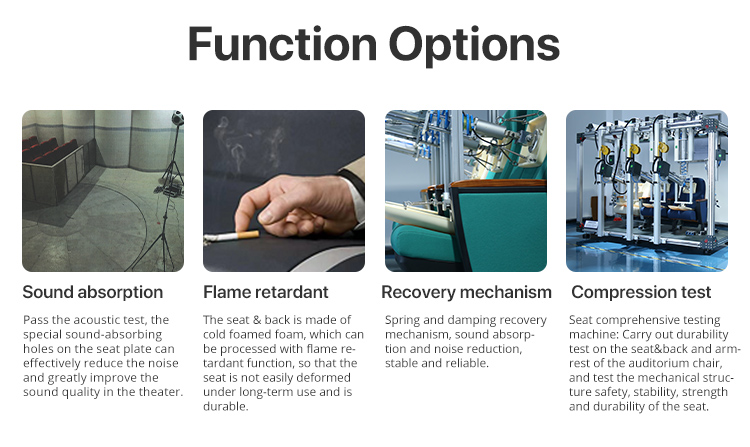 Function Options

Sound absorption

Pass the acoustic test, the special sound-absorbing holes on the seat plate can effectively reduce the noise and greatly improve the sound quality in the theater.

Flame retardant

The seat & back is made of cold foamed foam, which can be processed with flame retardant function, so that the seat is not easily deformed under long-term use and is durable.

Recovery mechanism

Spring and damping recovery mechanism, sound absorption and noise reduction, stable and reliable.

Compression test

Seat comprehensive testing machine: Carry out durability test on the seat&back and armrest of the auditorium chair, and test the mechanical structure safety, stability, strength and durability of the seat.